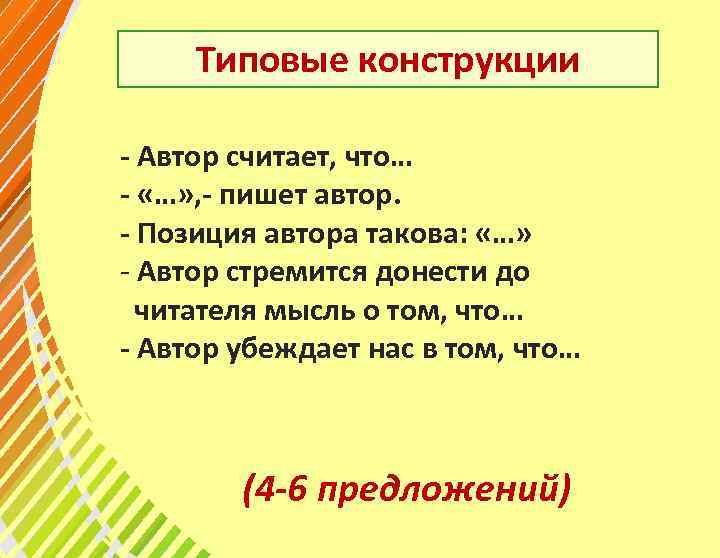 Типовые конструкции

- Автор считает, что…
- «…»,- пишет автор.
- Позиция автора такова: «…»
- Автор стремится донести до читателя мысль о том, что…
- Автор убеждает нас в том, что…

(4-6 предложений)